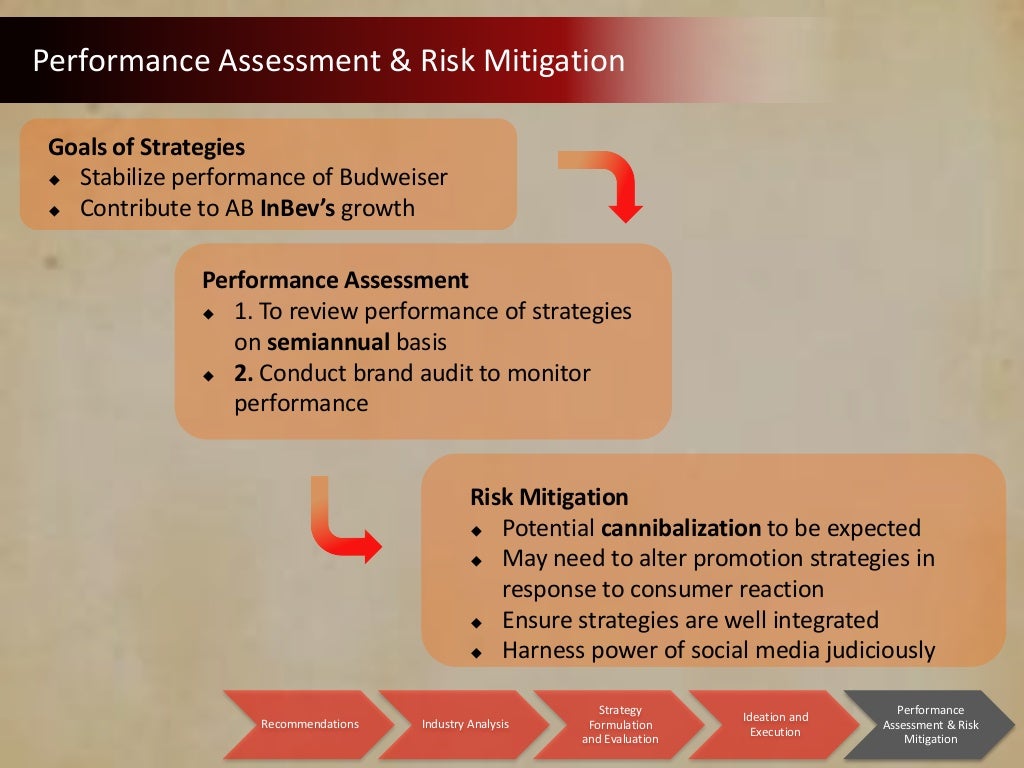 Performance Assessment & Risk Mitigation

Goals of Strategies
◆ Stabilize performance of Budweiser
◆ Contribute to AB InBev's growth

Performance Assessment
◆ 1. To review performance of strategies on semiannual basis
◆ 2. Conduct brand audit to monitor performance

Risk Mitigation
◆ Potential cannibalization to be expected
◆ May need to alter promotion strategies in response to consumer reaction
◆ Ensure strategies are well integrated
◆ Harness power of social media judiciously

Recommendations
Industry Analysis
Strategy Formulation and Evaluation
Ideation and Execution
Performance Assessment & Risk Mitigation